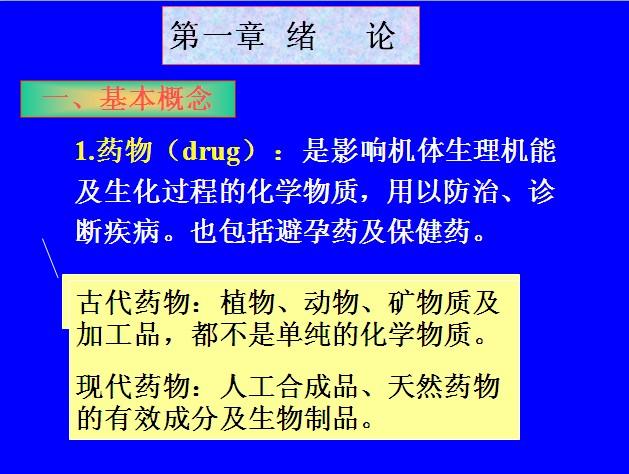 第一章 绪　论

一、基本概念

1.药物（drug）：是影响机体生理机能及生化过程的化学物质，用以防治、诊断疾病。也包括避孕药及保健药。

古代药物：植物、动物、矿物质及加工品，都不是单纯的化学物质。

现代药物：人工合成品、天然药物的有效成分及生物制品。